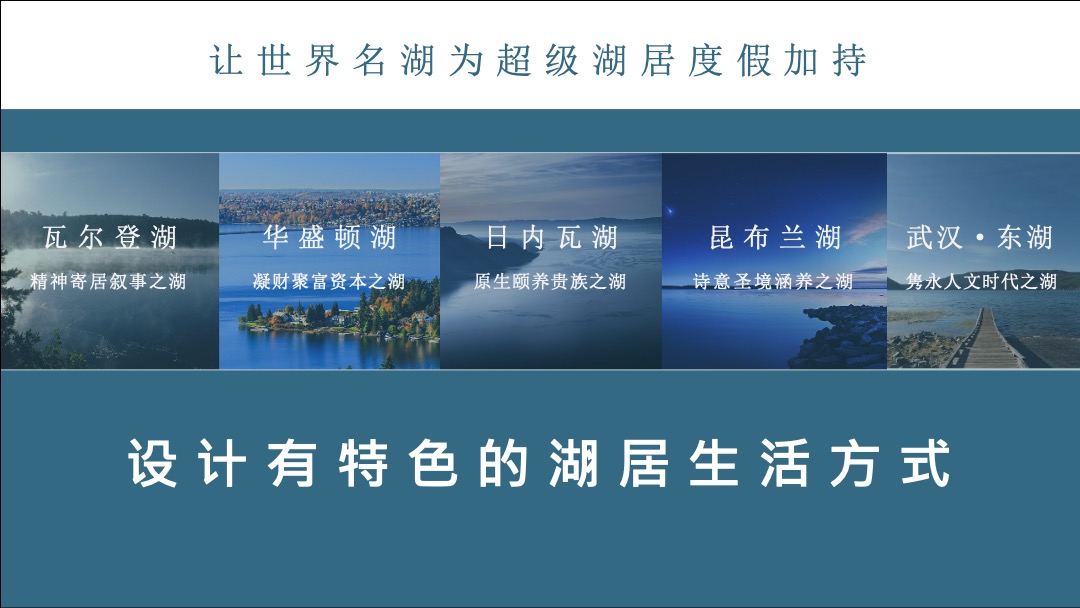 让世界名湖为超级湖居度假加持

瓦尔登湖
精神寄居叙事之湖

华盛顿湖
凝财聚富资本之湖

日内瓦湖
原生颐养贵族之湖

昆布兰湖
诗意圣境涵养之湖

武汉·东湖
隽永人文时代之湖

设计有特色的湖居生活方式